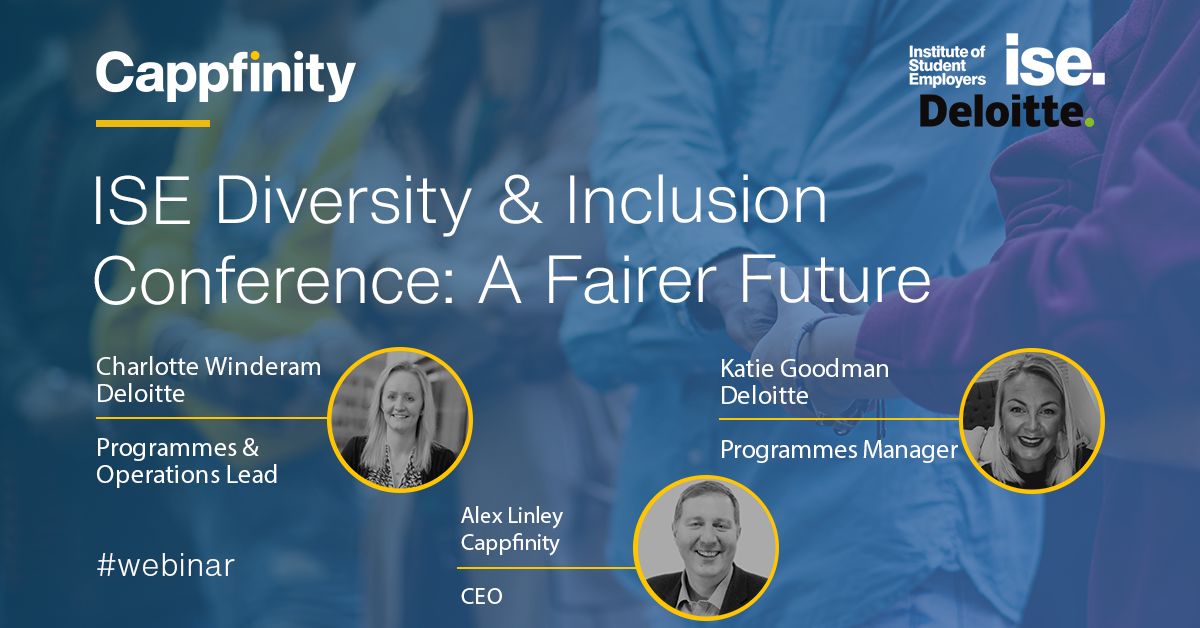 Cappfinity

Institute of Student Employers ise.

Deloitte.

ISE Diversity & Inclusion Conference: A Fairer Future

Charlotte Winderam
Deloitte

Programmes & Operations Lead

Katie Goodman
Deloitte

Programmes Manager

Alex Linley
Cappfinity

CEO

#webinar